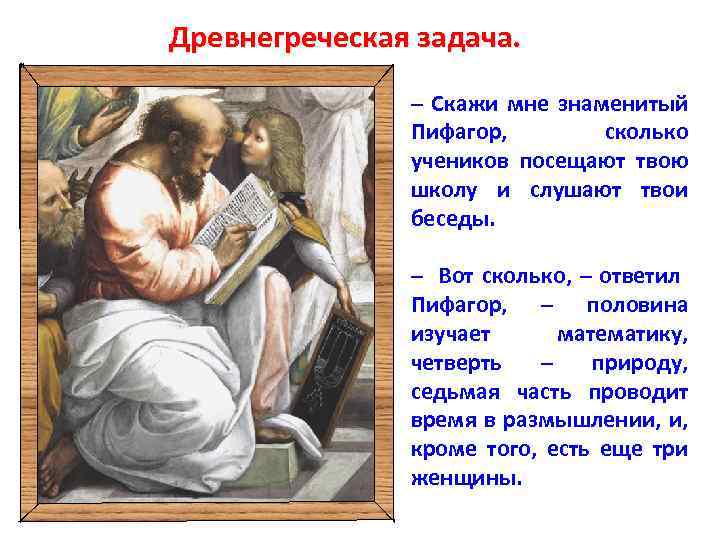 Древнегреческая задача.

– Скажи мне знаменитый Пифагор, сколько учеников посещают твою школу и слушают твои беседы.

– Вот сколько, – ответил Пифагор, – половина изучает математику, четверть – природу, седьмая часть проводит время в размышлении, и, кроме того, есть еще три женщины.